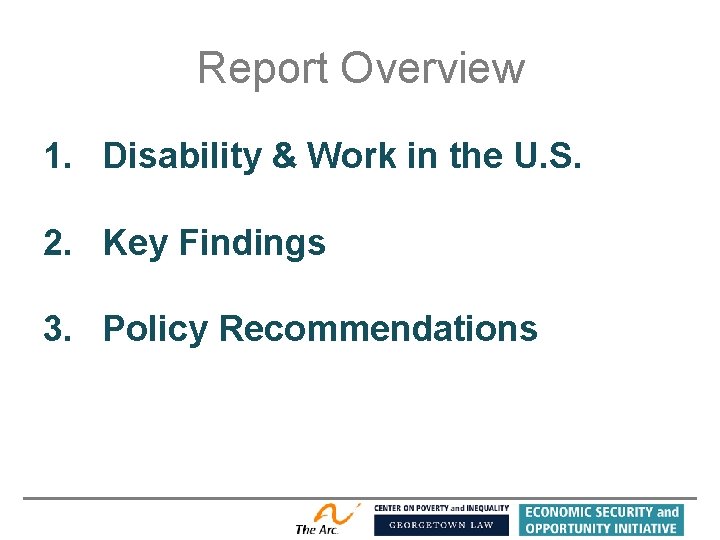 Report Overview

1. Disability & Work in the U.S.

2. Key Findings

3. Policy Recommendations

The Arc.

CENTER ON POVERTY and INEQUALITY

GEORGETOWN LAW

ECONOMIC SECURITY and OPPORTUNITY INITIATIVE